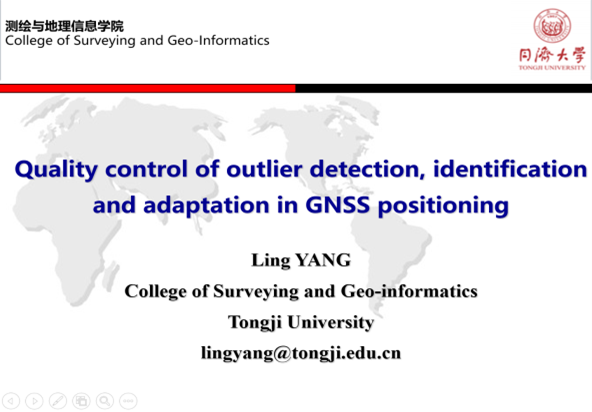 测绘与地理信息学院
College of Surveying and Geo-Informatics

同濟大學
TONGJI UNIVERSITY

Quality control of outlier detection, identification and adaptation in GNSS positioning

Ling YANG
College of Surveying and Geo-informatics
Tongji University
lingyang@tongji.edu.cn